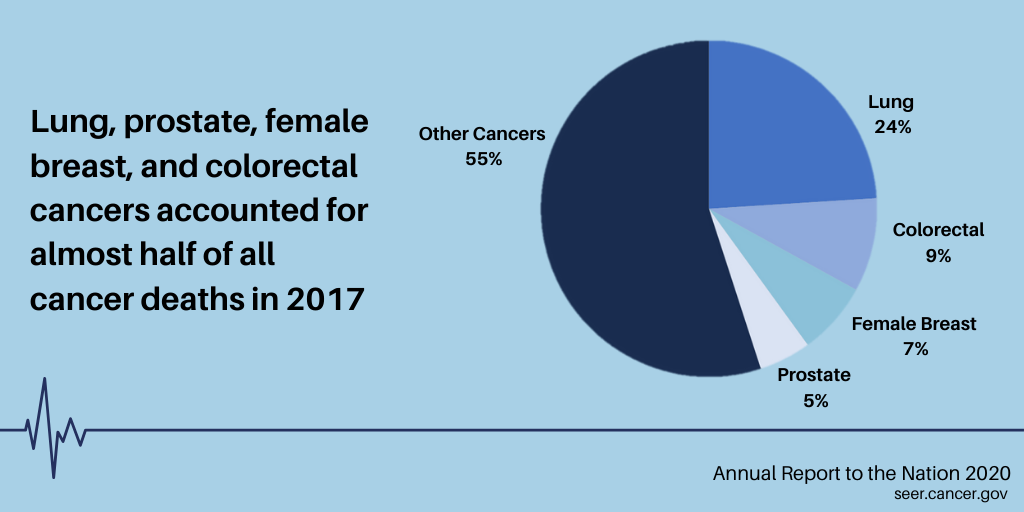 Lung, prostate, female breast, and colorectal cancers accounted for almost half of all cancer deaths in 2017

Other Cancers
55%

Lung
24%

Colorectal
9%

Female Breast
7%

Prostate
5%

Annual Report to the Nation 2020
seer.cancer.gov